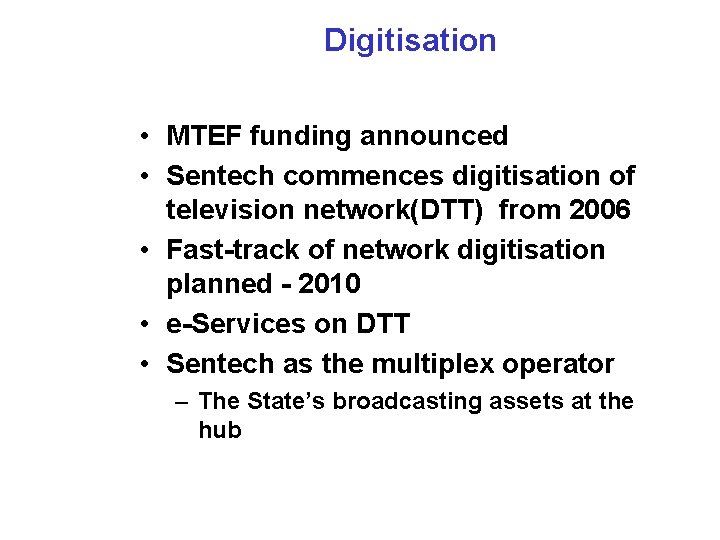 Digitisation

• MTEF funding announced
• Sentech commences digitisation of television network(DTT) from 2006
• Fast-track of network digitisation planned - 2010
• e-Services on DTT
• Sentech as the multiplex operator
  – The State's broadcasting assets at the hub